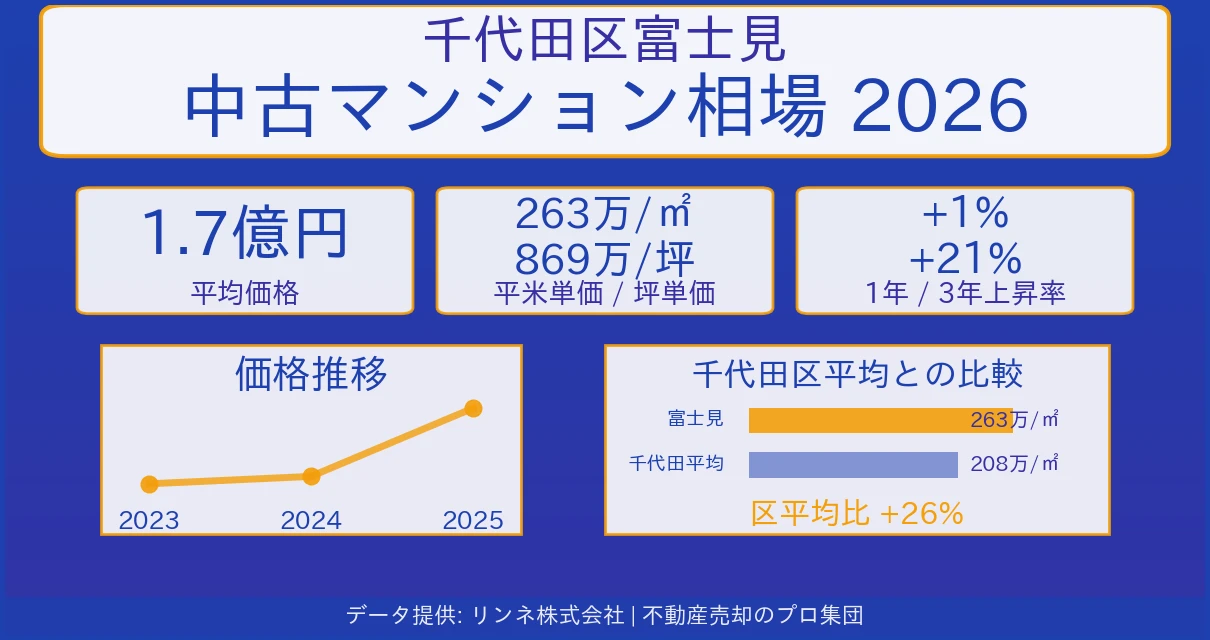 千代田区富士見
中古マンション相場 2026

1.7億円
平均価格

263万/㎡
869万/坪
平米単価 / 坪単価

+1%
+21%
1年 / 3年上昇率

価格推移
2023
2024
2025

千代田区平均との比較
富士見
263万/㎡
千代田平均
208万/㎡
区平均比 +26%

データ提供: リンネ株式会社 | 不動産売却のプロ集団